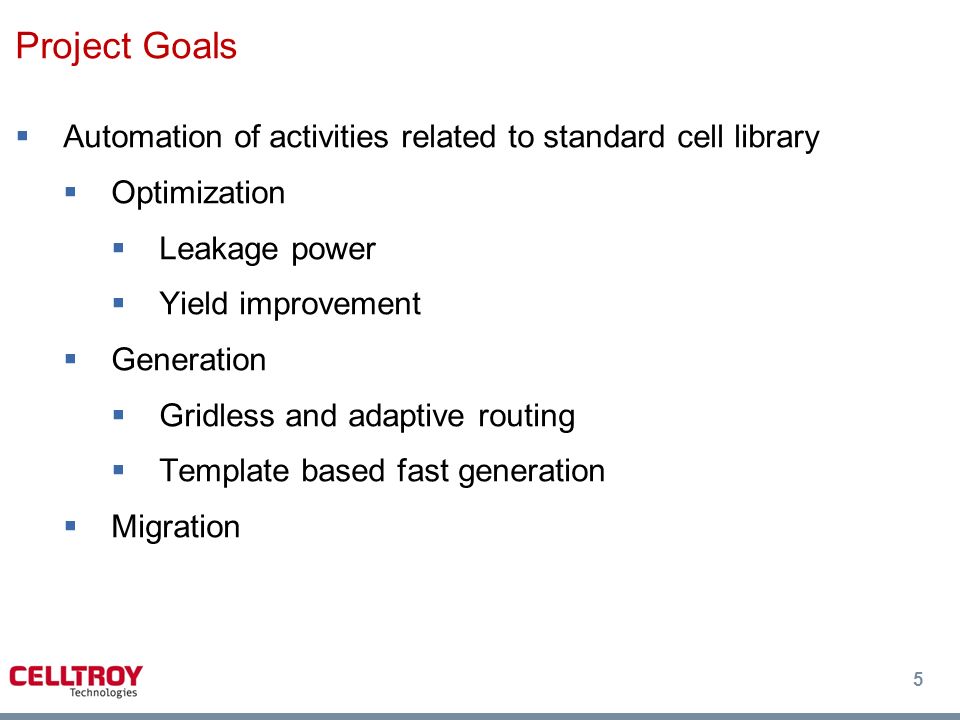 Project Goals

- Automation of activities related to standard cell library
  - Optimization
    - Leakage power
    - Yield improvement
  - Generation
    - Gridless and adaptive routing
    - Template based fast generation
  - Migration

CELLTROY
Technologies

5